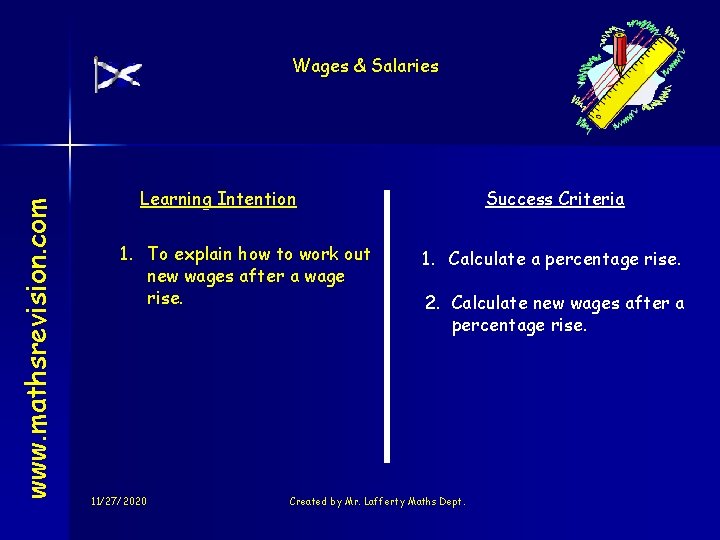 Wages & Salaries

www.mathsrevision.com

Learning Intention

1. To explain how to work out new wages after a wage rise.

Success Criteria

1. Calculate a percentage rise.

2. Calculate new wages after a percentage rise.

11/27/2020

Created by Mr. Lafferty Maths Dept.